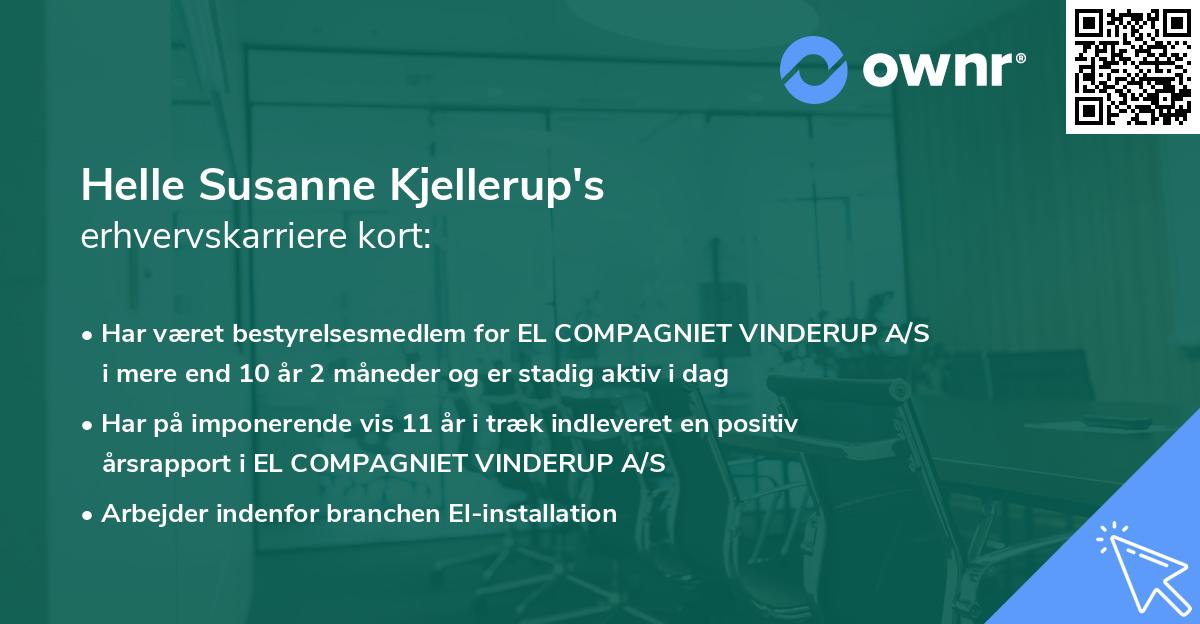 ownr®

Helle Susanne Kjellerup's
erhvervskarriere kort:

• Har været bestyrelsesmedlem for EL COMPAGNIET VINDERUP A/S i mere end 10 år 2 måneder og er stadig aktiv i dag

• Har på imponerende vis 11 år i træk indleveret en positiv årsrapport i EL COMPAGNIET VINDERUP A/S

• Arbejder indenfor branchen El-installation